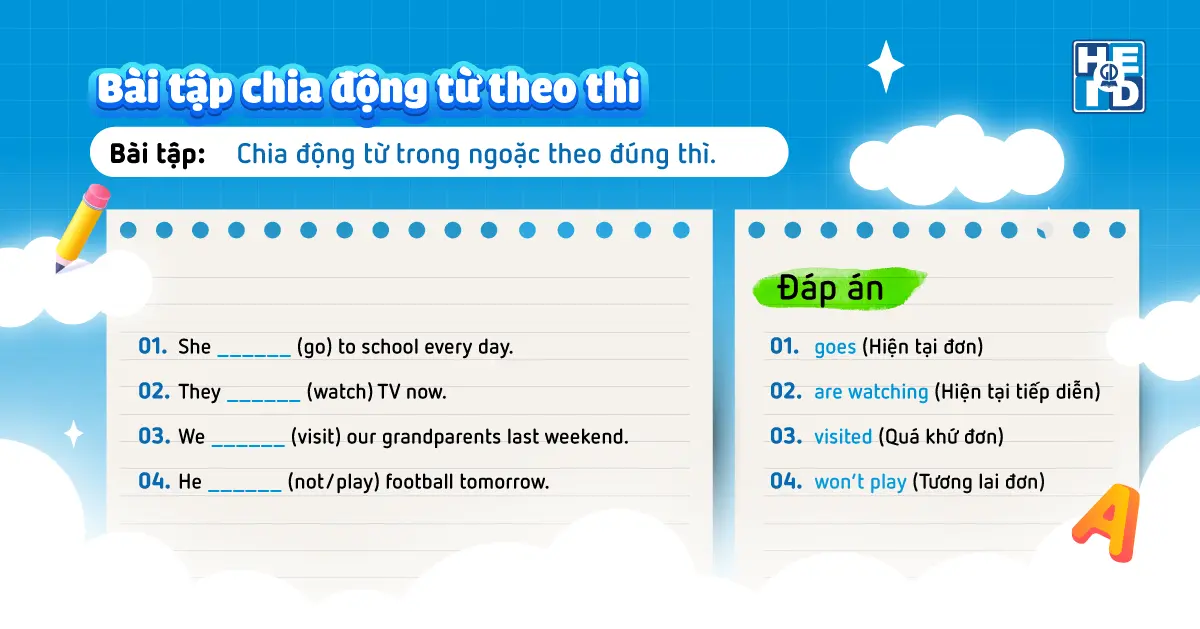 HEID

Bài tập chia động từ theo thì

Bài tập: Chia động từ trong ngoặc theo đúng thì.

01. She ______ (go) to school every day.

02. They ______ (watch) TV now.

03. We ______ (visit) our grandparents last weekend.

04. He ______ (not/play) football tomorrow.

Đáp án

01. goes (Hiện tại đơn)

02. are watching (Hiện tại tiếp diễn)

03. visited (Quá khứ đơn)

04. won't play (Tương lai đơn)

A